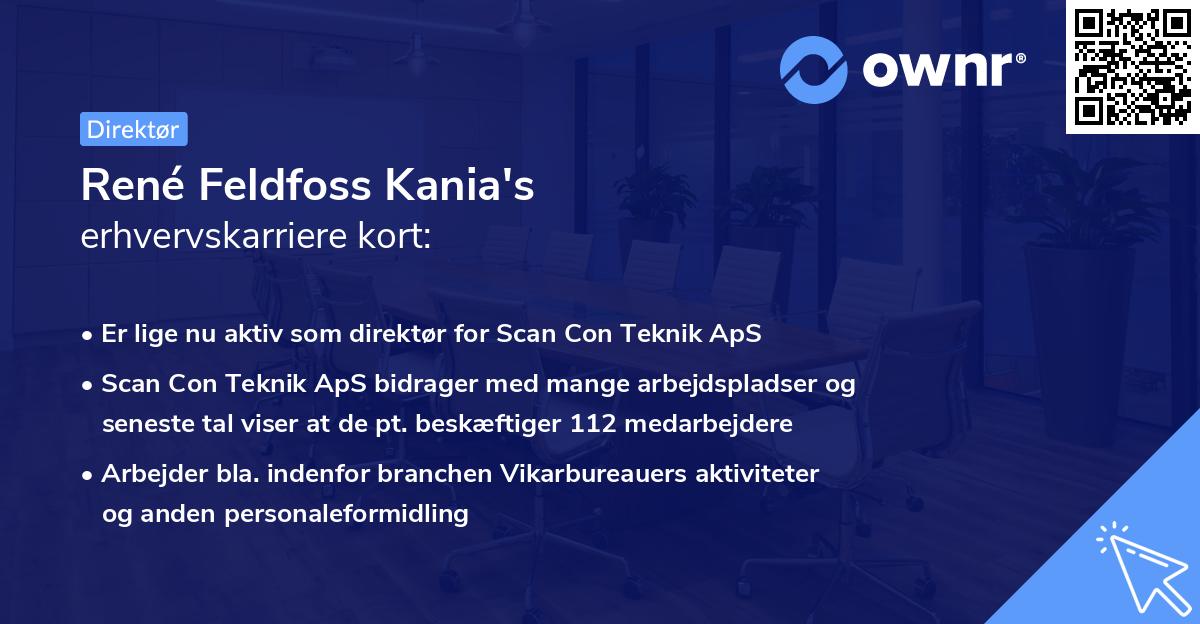 ownr®

Direktør

René Feldfoss Kania's
erhvervskarriere kort:

• Er lige nu aktiv som direktør for Scan Con Teknik ApS
• Scan Con Teknik ApS bidrager med mange arbejdspladser og seneste tal viser at de pt. beskæftiger 112 medarbejdere
• Arbejder bla. indenfor branchen Vikarbureauers aktiviteter og anden personaleformidling